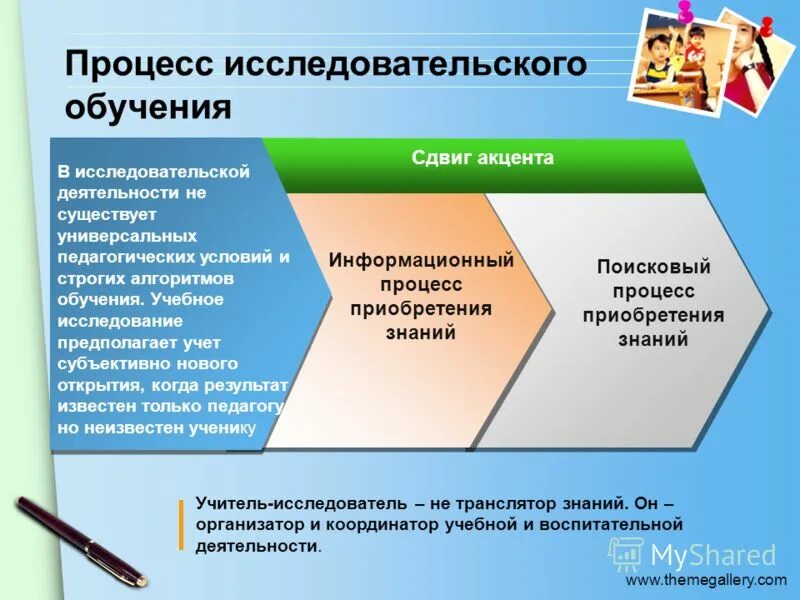 Процесс исследовательского обучения

В исследовательской деятельности не существует универсальных педагогических условий и строгих алгоритмов обучения. Учебное исследование предполагает учет субъективно нового открытия, когда результат известен только педагогу но неизвестен ученику

Сдвиг акцента

Информационный процесс приобретения знаний

Поисковый процесс приобретения знаний

Учитель-исследователь – не транслятор знаний. Он – организатор и координатор учебной и воспитательной деятельности.

MyShared

www.themegallery.com